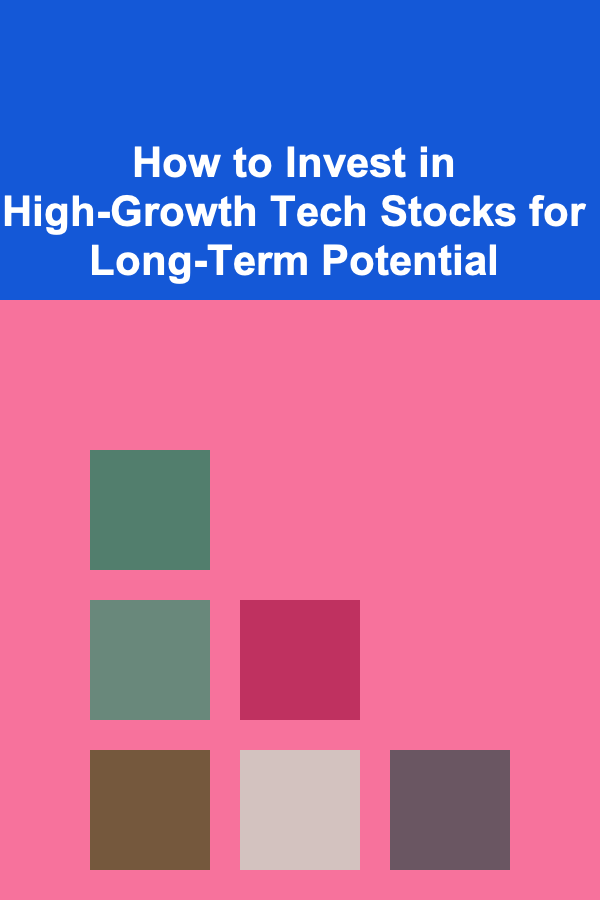 How to Invest in High-Growth Tech Stocks for Long-Term Potential